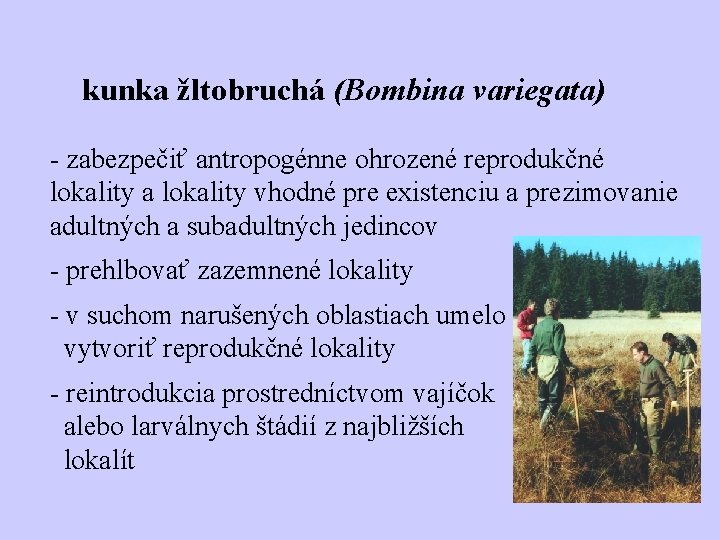 kunka žltobruchá (Bombina variegata)

- zabezpečiť antropogénne ohrozené reprodukčné lokality a lokality vhodné pre existenciu a prezimovanie adultných a subadultných jedincov

- prehlbovať zazemnené lokality

- v suchom narušených oblastiach umelo vytvoriť reprodukčné lokality

- reintrodukcia prostredníctvom vajíčok alebo larválnych štádií z najbližších lokalít